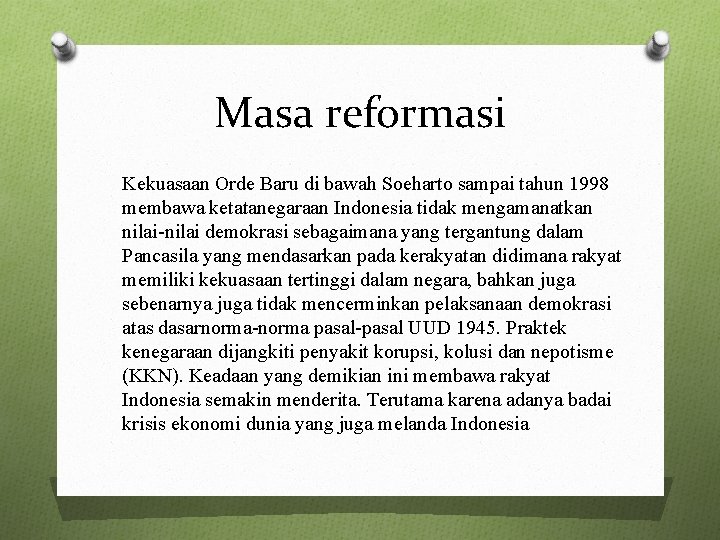 Masa reformasi

Kekuasaan Orde Baru di bawah Soeharto sampai tahun 1998 membawa ketatanegaraan Indonesia tidak mengamanatkan nilai-nilai demokrasi sebagaimana yang tergantung dalam Pancasila yang mendasarkan pada kerakyatan didimana rakyat memiliki kekuasaan tertinggi dalam negara, bahkan juga sebenarnya juga tidak mencerminkan pelaksanaan demokrasi atas dasarnorma-norma pasal-pasal UUD 1945. Praktek kenegaraan dijangkiti penyakit korupsi, kolusi dan nepotisme (KKN). Keadaan yang demikian ini membawa rakyat Indonesia semakin menderita. Terutama karena adanya badai krisis ekonomi dunia yang juga melanda Indonesia